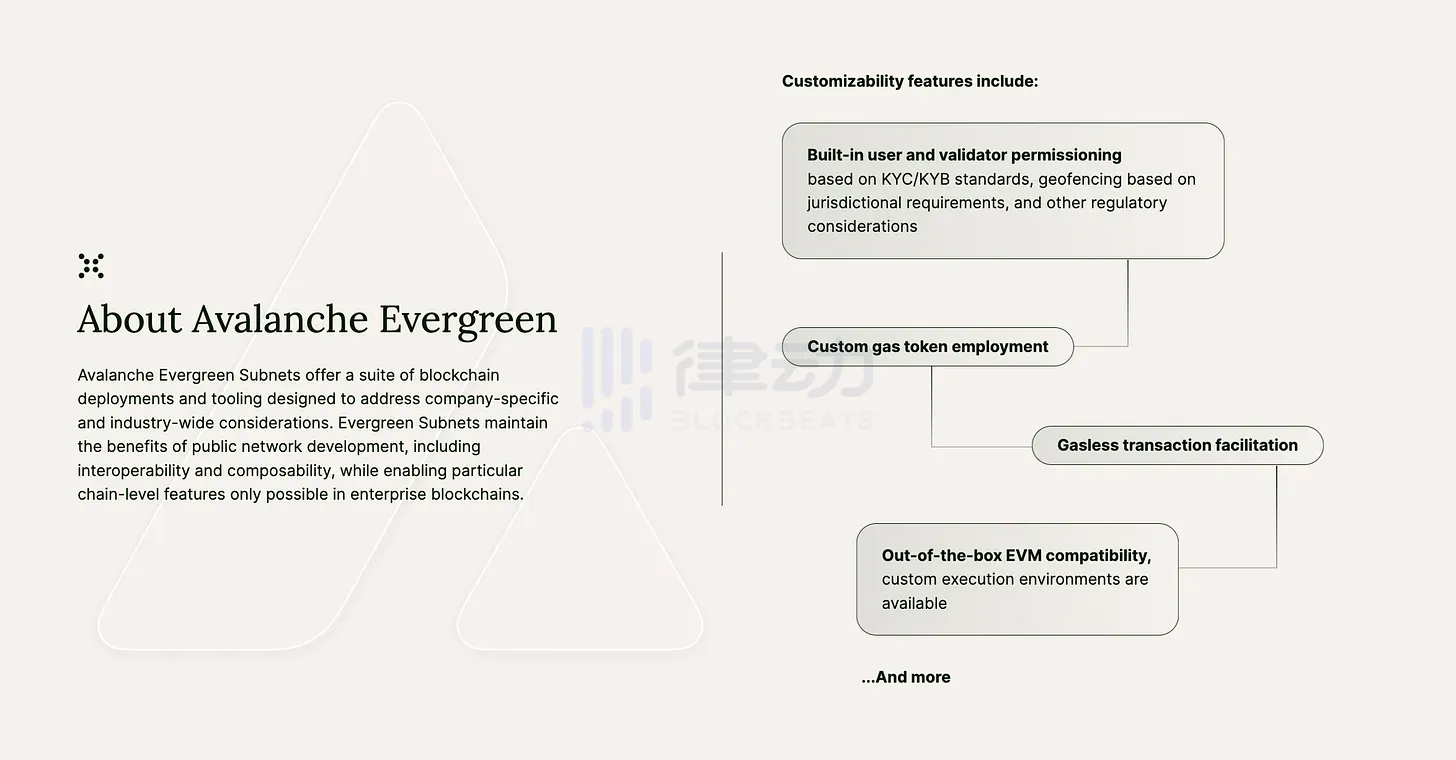 About Avalanche Evergreen

Avalanche Evergreen Subnets offer a suite of blockchain deployments and tooling designed to address company-specific and industry-wide considerations. Evergreen Subnets maintain the benefits of public network development, including interoperability and composability, while enabling particular chain-level features only possible in enterprise blockchains.

律动
BLOCKBEATS

Customizability features include:

Built-in user and validator permissioning based on KYC/KYB standards, geofencing based on jurisdictional requirements, and other regulatory considerations

Custom gas token employment

Gasless transaction facilitation

Out-of-the-box EVM compatibility, custom execution environments are available

...And more